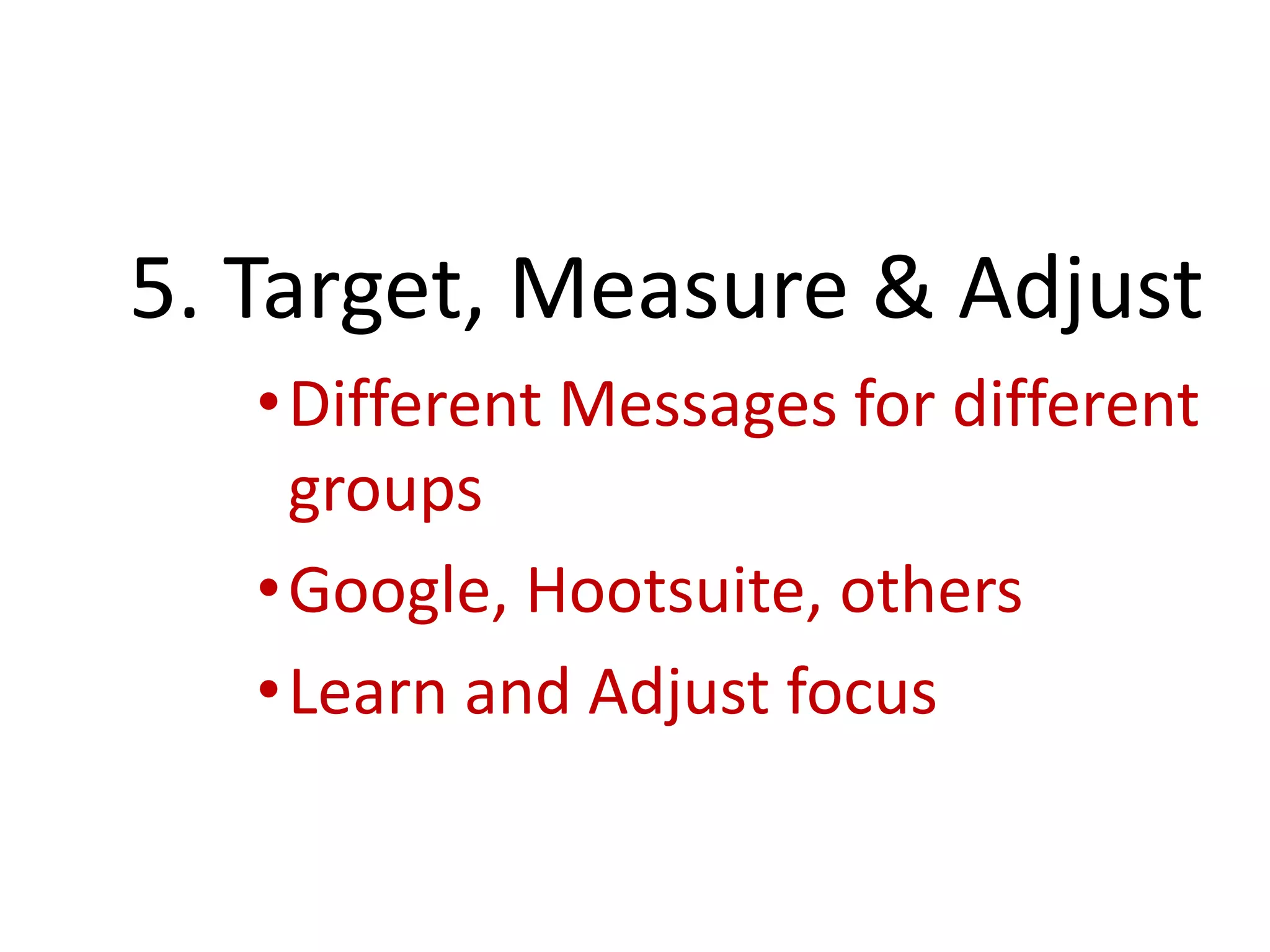 5. Target, Measure & Adjust

• Different Messages for different groups
• Google, Hootsuite, others
• Learn and Adjust focus